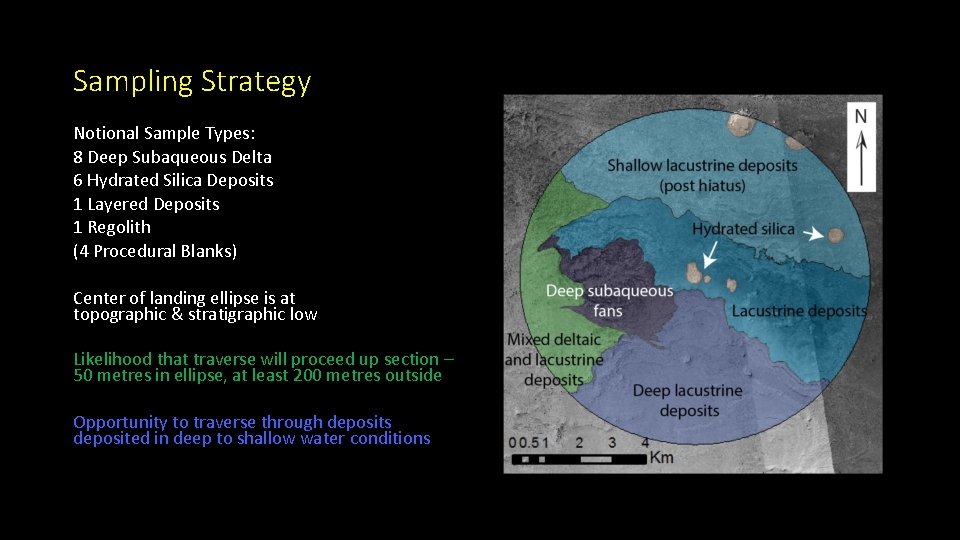 Sampling Strategy

Notional Sample Types:
8 Deep Subaqueous Delta
6 Hydrated Silica Deposits
1 Layered Deposits
1 Regolith
(4 Procedural Blanks)

Center of landing ellipse is at topographic & stratigraphic low

Likelihood that traverse will proceed up section – 50 metres in ellipse, at least 200 metres outside

Opportunity to traverse through deposits deposited in deep to shallow water conditions

N

Shallow lacustrine deposits (post hiatus)

Hydrated silica

Deep subaqueous fans

Lacustrine deposits

Mixed deltaic and lacustrine deposits

Deep lacustrine deposits

0 0.5 1 2 3 4 Km